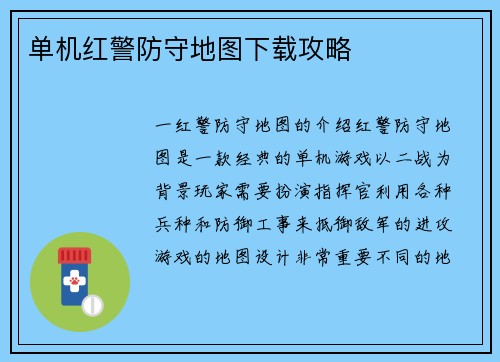 单机红警防守地图下载攻略

一红警防守地图的介绍红警防守地图是一款经典的单机游戏以二战为背景玩家需要扮演指挥官利用各种兵种和防御工事来抵御敌军的进攻游戏的地图设计非常重要不同的地